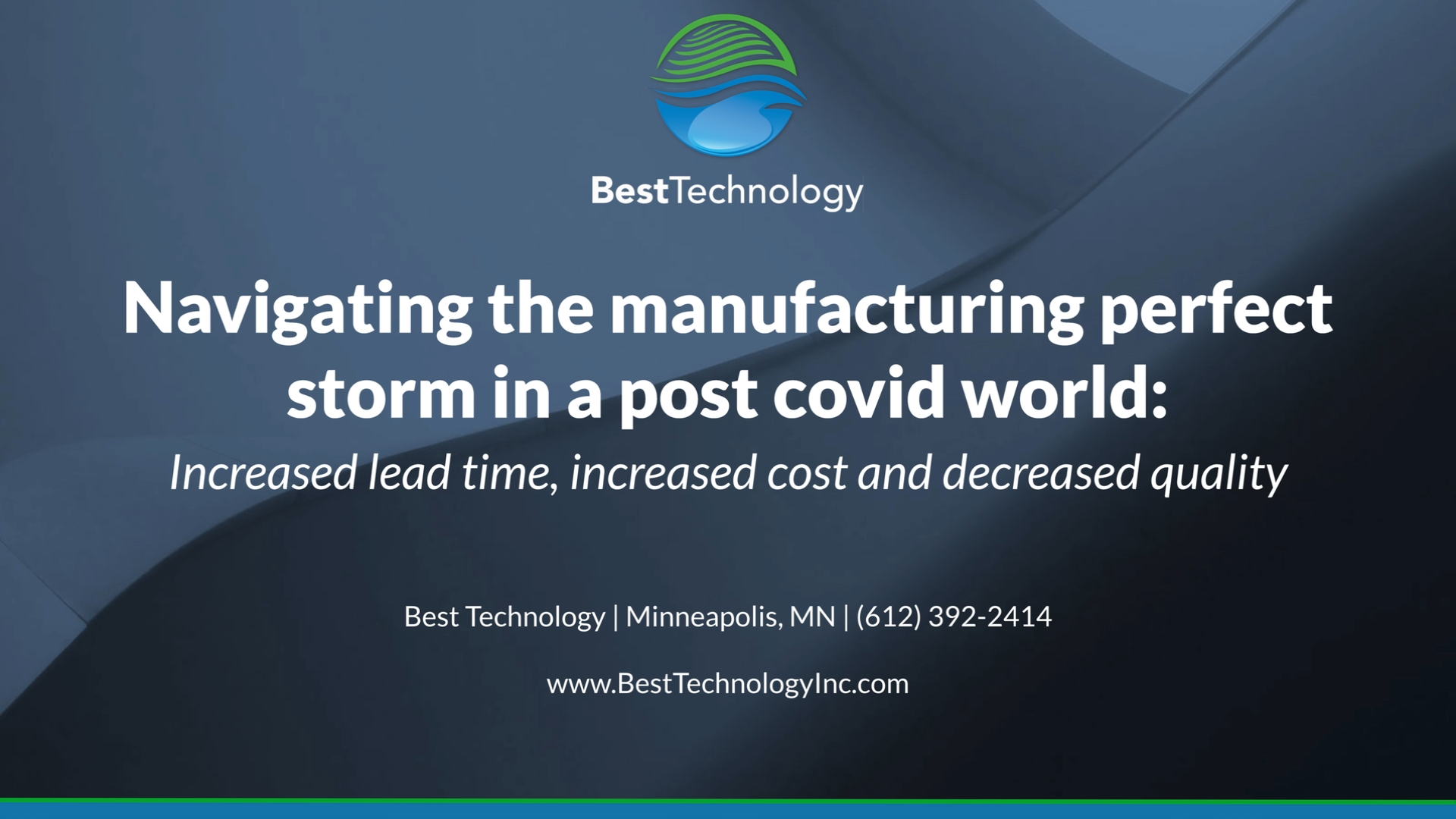 BestTechnology

Navigating the manufacturing perfect storm in a post covid world:

Increased lead time, increased cost and decreased quality

Best Technology | Minneapolis, MN | (612) 392-2414

www.BestTechnologyInc.com